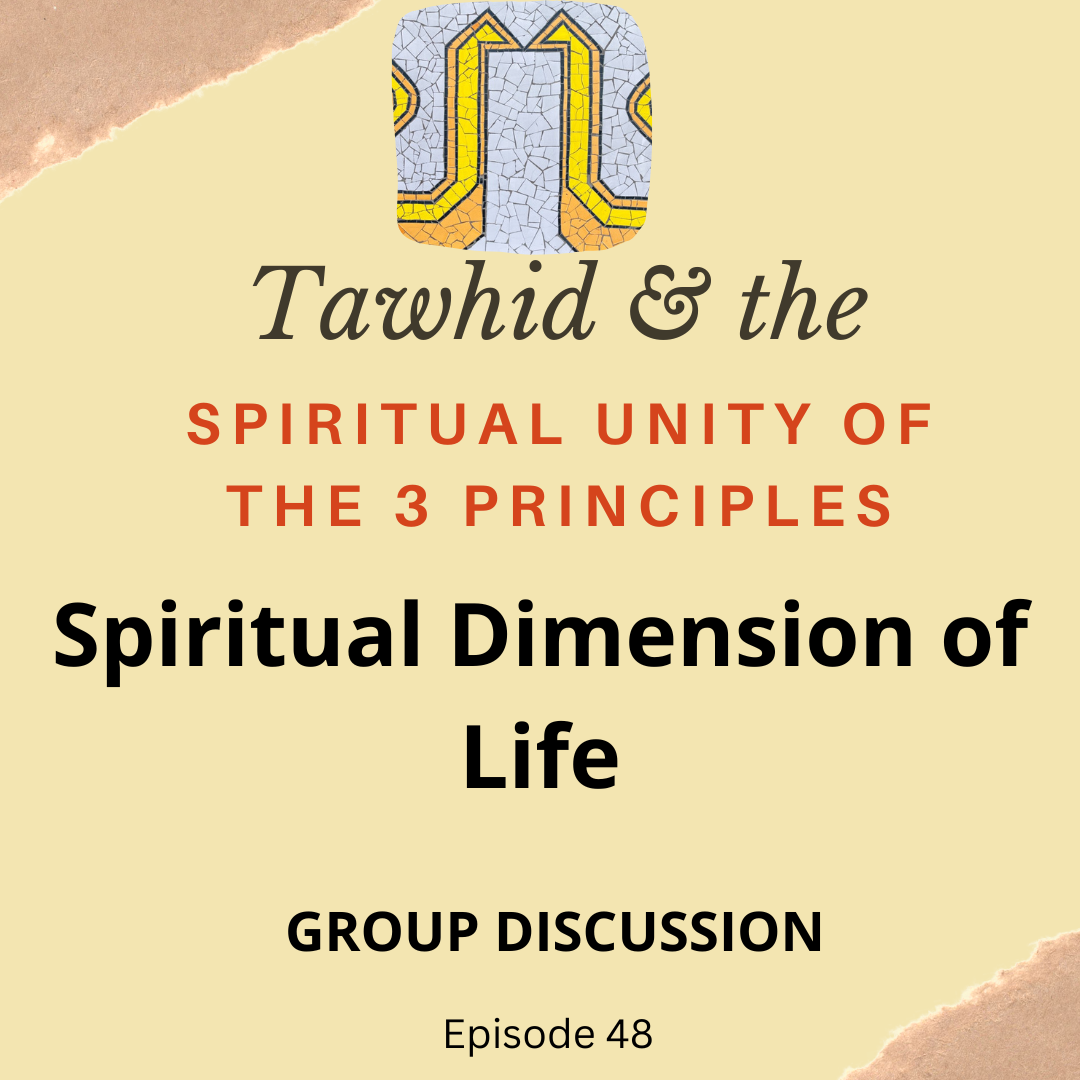 Tawhid & the

SPIRITUAL UNITY OF THE 3 PRINCIPLES

Spiritual Dimension of Life

GROUP DISCUSSION

Episode 48